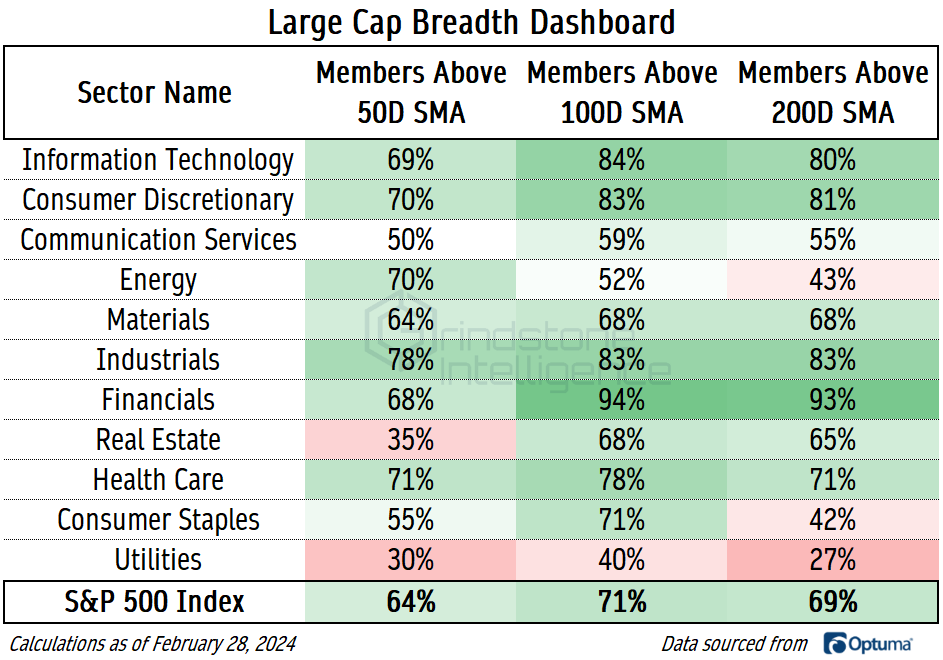 Large Cap Breadth Dashboard

| Sector Name | Members Above 50D SMA | Members Above 100D SMA | Members Above 200D SMA |
|---|---|---|---|
| Information Technology | 69% | 84% | 80% |
| Consumer Discretionary | 70% | 83% | 81% |
| Communication Services | 50% | 59% | 55% |
| Energy | 70% | 52% | 43% |
| Materials | 64% | 68% | 68% |
| Industrials | 78% | 83% | 83% |
| Financials | 68% | 94% | 93% |
| Real Estate | 35% | 68% | 65% |
| Health Care | 71% | 78% | 71% |
| Consumer Staples | 55% | 71% | 42% |
| Utilities | 30% | 40% | 27% |
| S&P 500 Index | 64% | 71% | 69% |

Grindstone Intelligence

Calculations as of February 28, 2024

Data sourced from Optuma